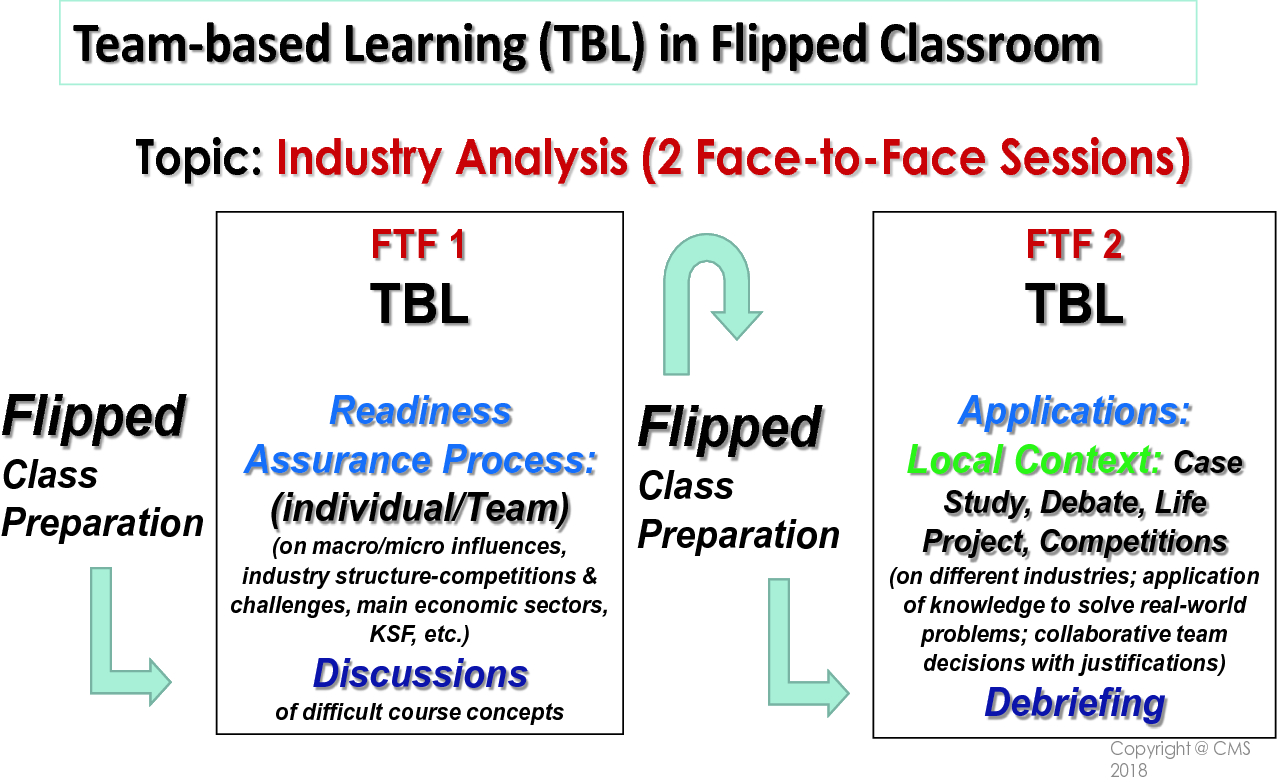 Team-based Learning (TBL) in Flipped Classroom

Topic: Industry Analysis (2 Face-to-Face Sessions)

Flipped Class Preparation

FTF 1
TBL

Readiness Assurance Process: (individual/Team)
(on macro/micro influences, industry structure-competitions & challenges, main economic sectors, KSF, etc.)
Discussions
of difficult course concepts

Flipped Class Preparation

FTF 2
TBL

Applications:
Local Context: Case Study, Debate, Life Project, Competitions
(on different industries; application of knowledge to solve real-world problems; collaborative team decisions with justifications)
Debriefing

Copyright @ CMS 2018